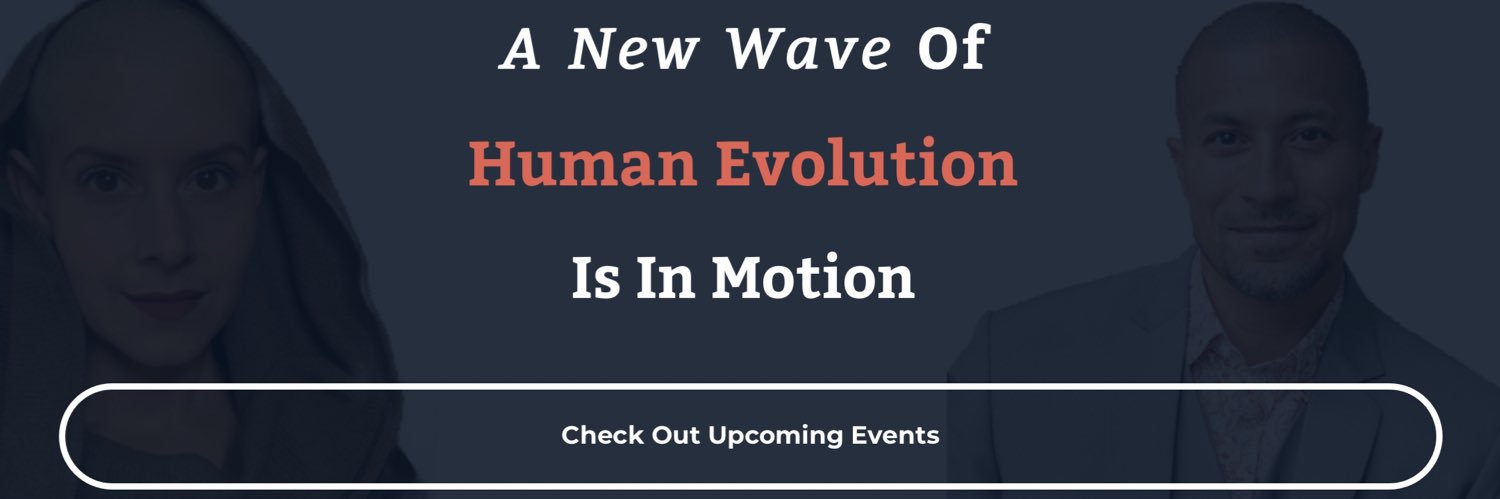 A New Wave Of

Human Evolution

Is In Motion

Check Out Upcoming Events